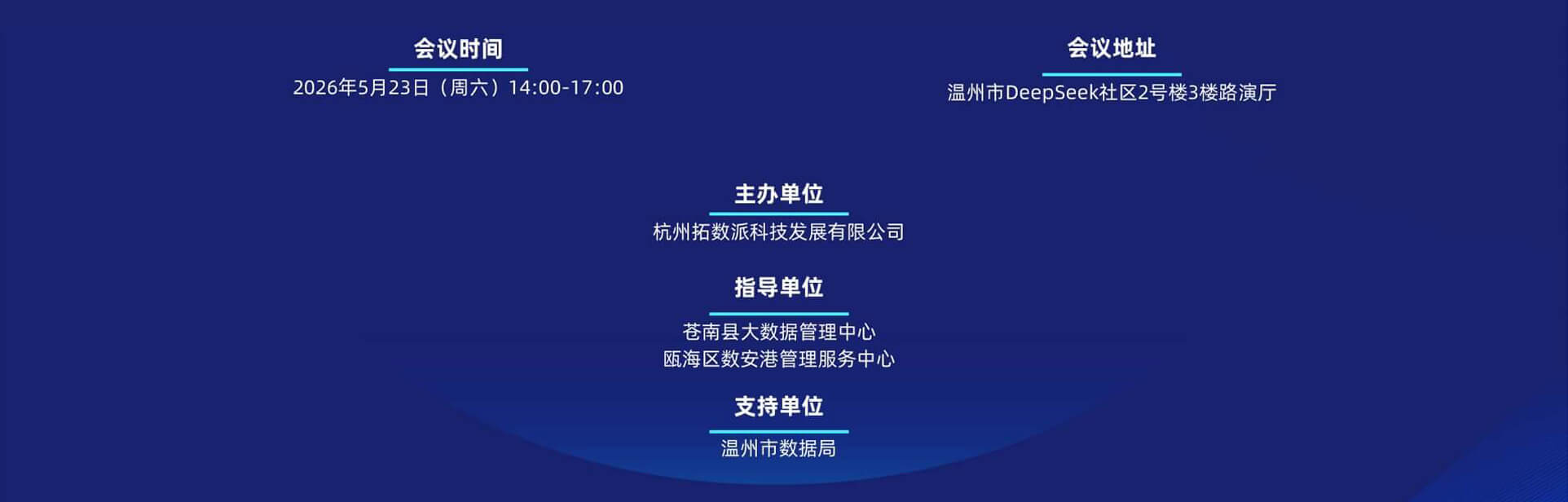 会议时间
2026年5月23日（周六）14:00-17:00

会议地址
温州市DeepSeek社区2号楼3楼路演厅

主办单位
杭州拓数派科技发展有限公司

指导单位
苍南县大数据管理中心
瓯海区数安港管理服务中心

支持单位
温州市数据局